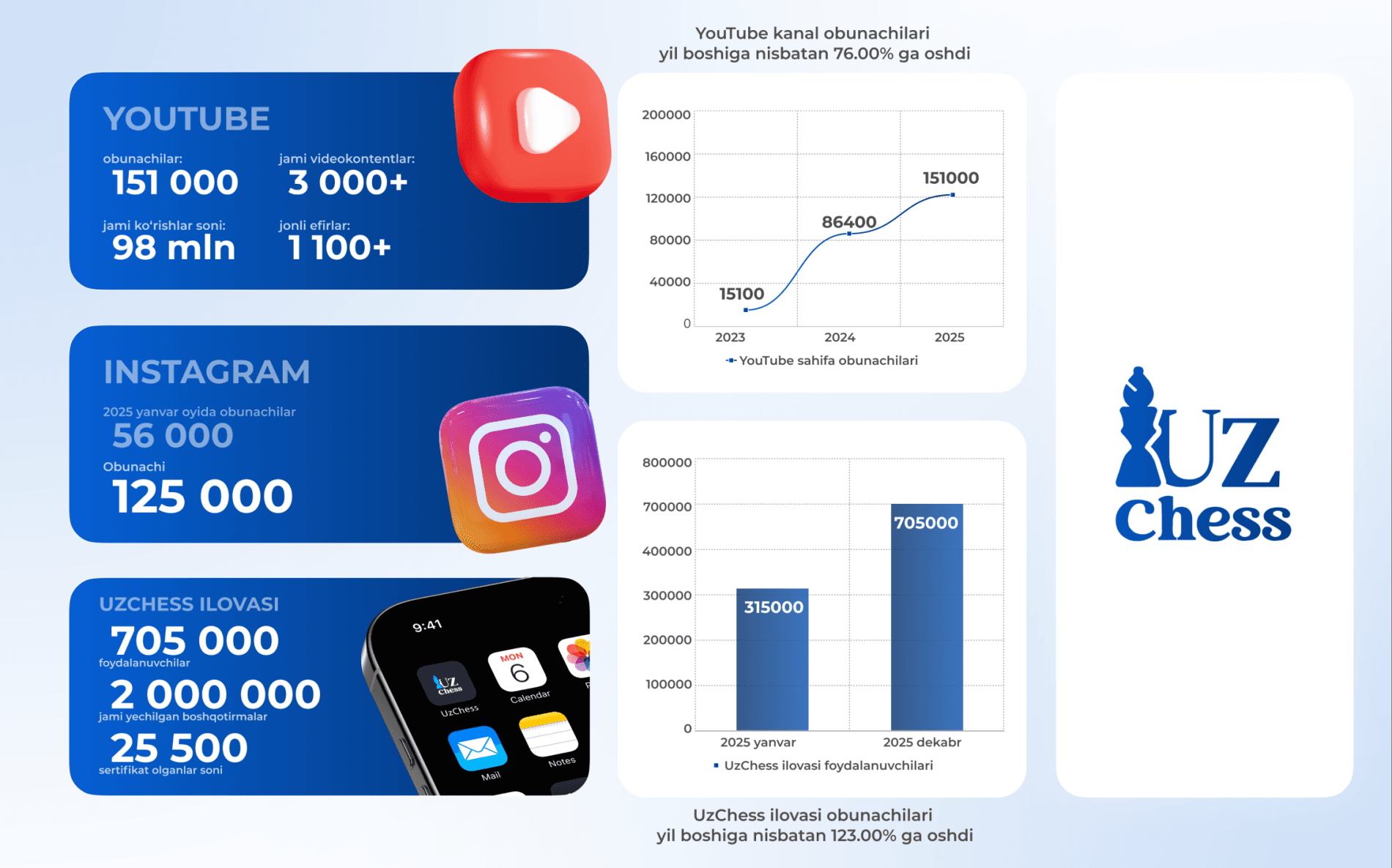 YOUTUBE

obunachilar:
151 000

jami videokontentlar:
3 000+

jami ko'rishlar soni:
98 mln

jonli efirlar:
1 100+

INSTAGRAM

2025 yanvar oyida obunachilar
56 000

Obunachi
125 000

UZCHESS ILOVASI

705 000
foydalanuvchilar

2 000 000
jami yechilgan boshqotirmalar

25 500
sertifikat olganlar soni

9:41
UZ Chess
UzChess
MON 6
Calendar
Mail
Notes

YouTube kanal obunachilari
yil boshiga nisbatan 76.00% ga oshdi

200000
160000
120000
80000
40000
0
15100
86400
151000
2023
2024
2025
YouTube sahifa obunachilari

800000
700000
400000
300000
200000
100000
0
315000
705000
2025 yanvar
2025 dekabr
UzChess ilovasi foydalanuvchilari

UzChess ilovasi obunachilari
yil boshiga nisbatan 123.00% ga oshdi

UZ
Chess